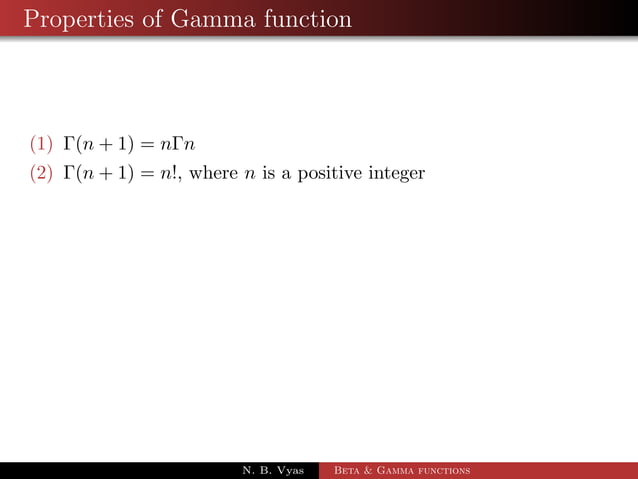 Properties of Gamma function

(1) $\Gamma(n+1) = n\Gamma n$

(2) $\Gamma(n+1) = n!$, where $n$ is a positive integer

N. B. Vyas Beta & Gamma functions